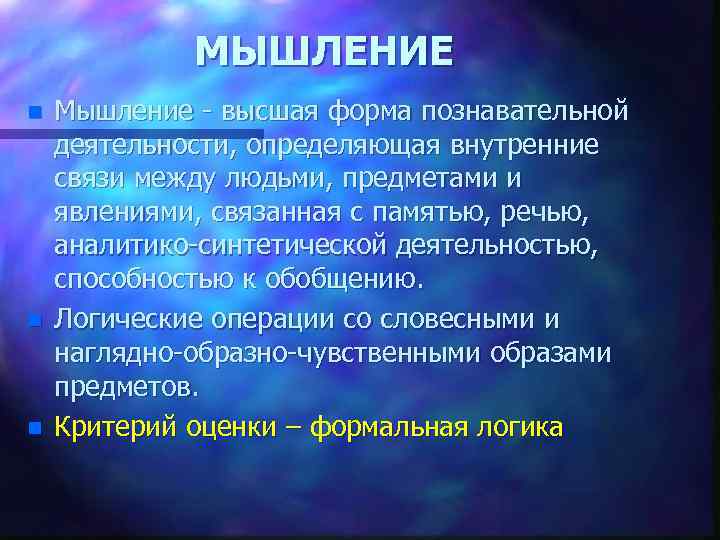 МЫШЛЕНИЕ

Мышление - высшая форма познавательной деятельности, определяющая внутренние связи между людьми, предметами и явлениями, связанная с памятью, речью, аналитико-синтетической деятельностью, способностью к обобщению.

Логические операции со словесными и наглядно-образно-чувственными образами предметов.

Критерий оценки – формальная логика